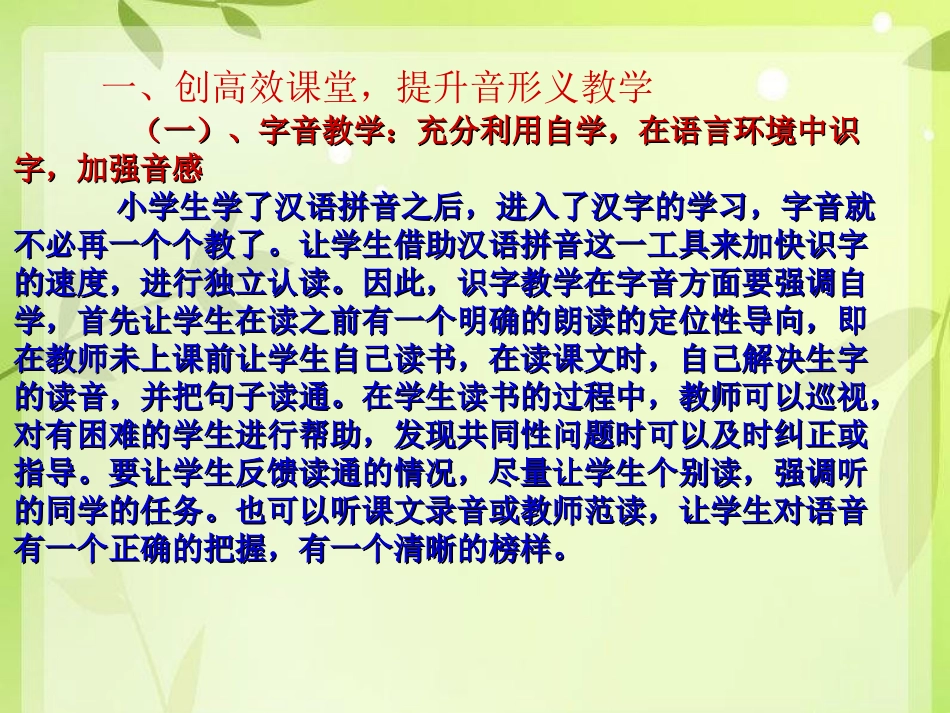 一、创高效课堂，提升音形义教学

（一）、字音教学：充分利用自学，在语言环境中识字，加强音感

小学生学了汉语拼音之后，进入了汉字的学习，字音就不必再一个个教了。让学生借助汉语拼音这一工具来加快识字的速度，进行独立认读。因此，识字教学在字音方面要强调自学，首先让学生在读之前有一个明确的朗读的定位性导向，即在教师未上课前让学生自己读书，在读课文时，自己解决生字的读音，并把句子读通。在学生读书的过程中，教师可以巡视，对有困难的学生进行帮助，发现共同性问题时可以及时纠正或指导。要让学生反馈读通的情况，尽量让学生个别读，强调听的同学的任务。也可以听课文录音或教师范读，让学生对语音有一个正确的把握，有一个清晰的榜样。